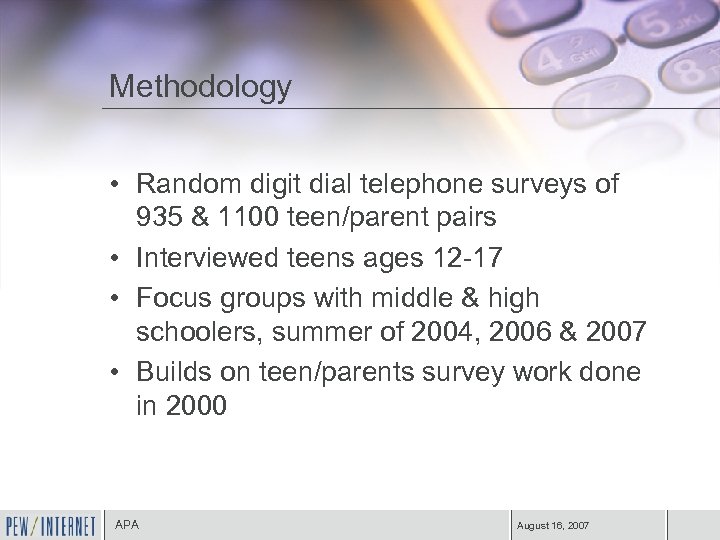 Methodology

• Random digit dial telephone surveys of 935 & 1100 teen/parent pairs

• Interviewed teens ages 12-17

• Focus groups with middle & high schoolers, summer of 2004, 2006 & 2007

• Builds on teen/parents survey work done in 2000

PEW/INTERNET APA August 16, 2007